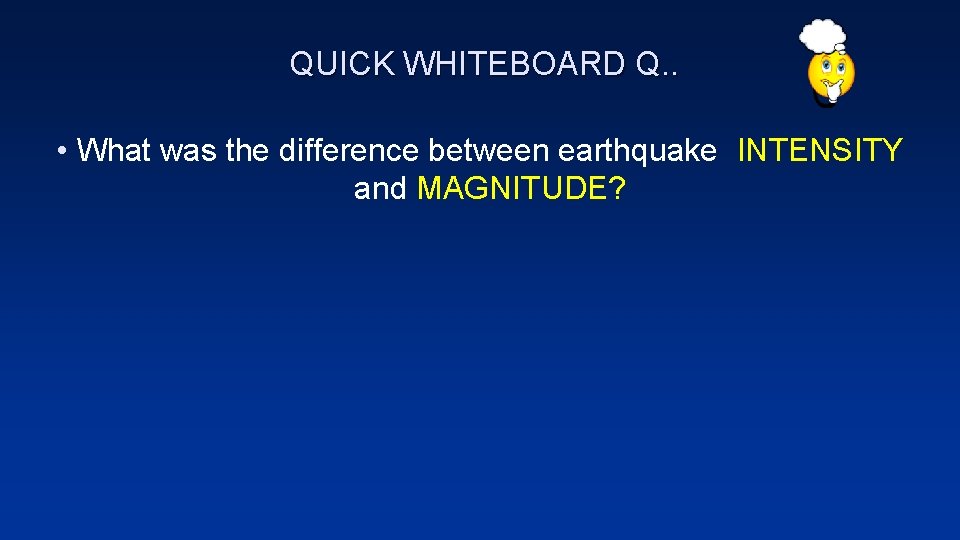 QUICK WHITEBOARD Q..

• What was the difference between earthquake INTENSITY and MAGNITUDE?